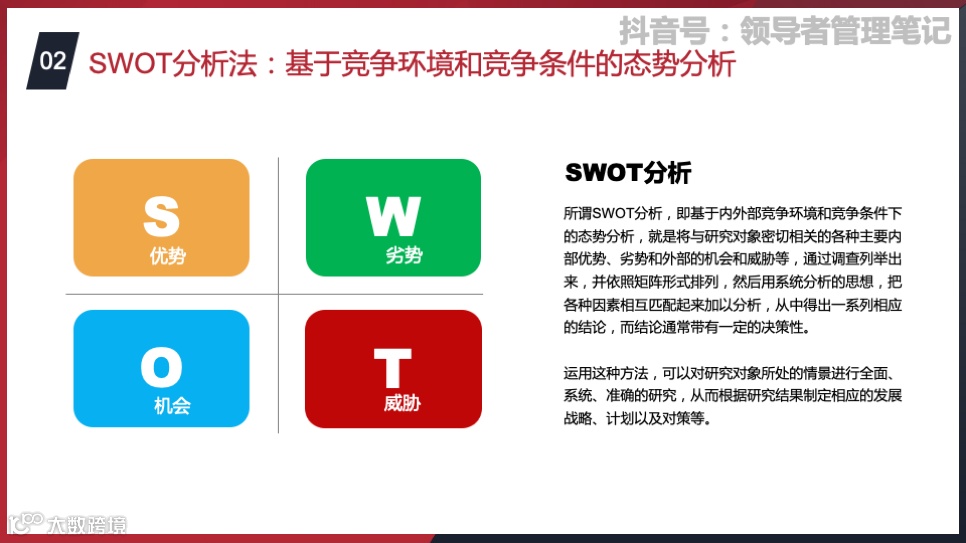 抖音号：领导者管理笔记

02 SWOT分析法：基于竞争环境和竞争条件的态势分析

S
优势

W
劣势

O
机会

T
威胁

SWOT分析

所谓SWOT分析，即基于内外部竞争环境和竞争条件下的态势分析，就是将与研究对象密切相关的各种主要内部优势、劣势和外部的机会和威胁等，通过调查列举出来，并依照矩阵形式排列，然后用系统分析的思想，把各种因素相互匹配起来加以分析，从中得出一系列相应的结论，而结论通常带有一定的决策性。

运用这种方法，可以对研究对象所处的情景进行全面、系统、准确的研究，从而根据研究结果制定相应的发展战略、计划以及对策等。

大数跨境